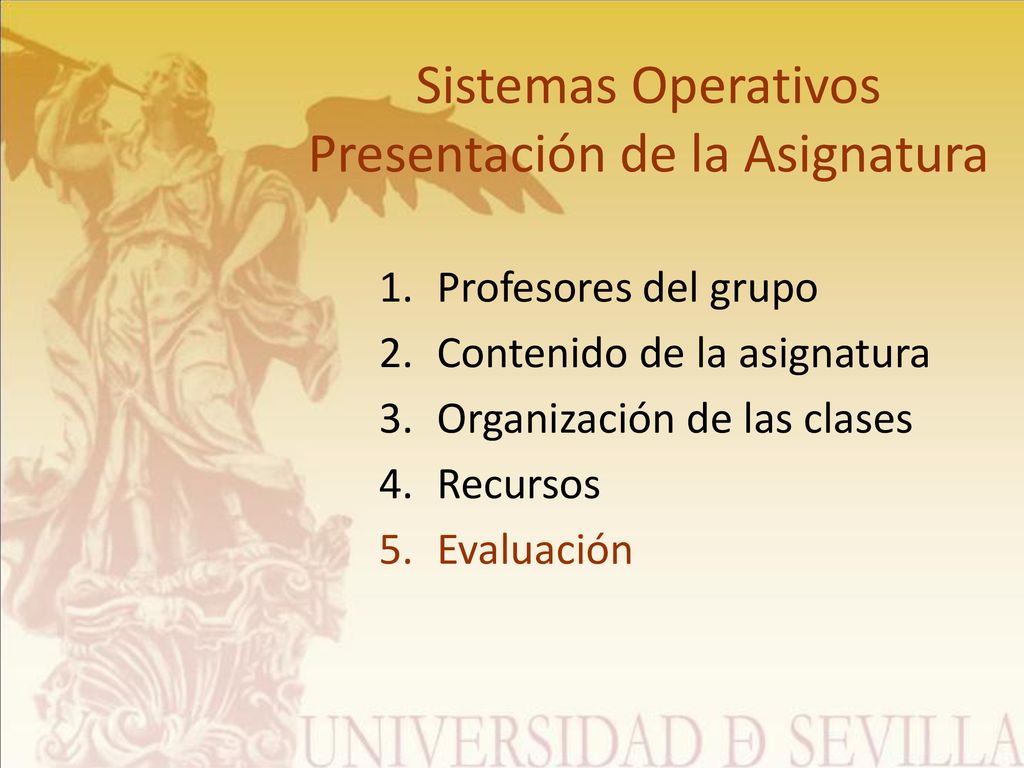 Sistemas Operativos
Presentación de la Asignatura

1. Profesores del grupo
2. Contenido de la asignatura
3. Organización de las clases
4. Recursos
5. Evaluación

UNIVERSIDAD Ð SEVILLA